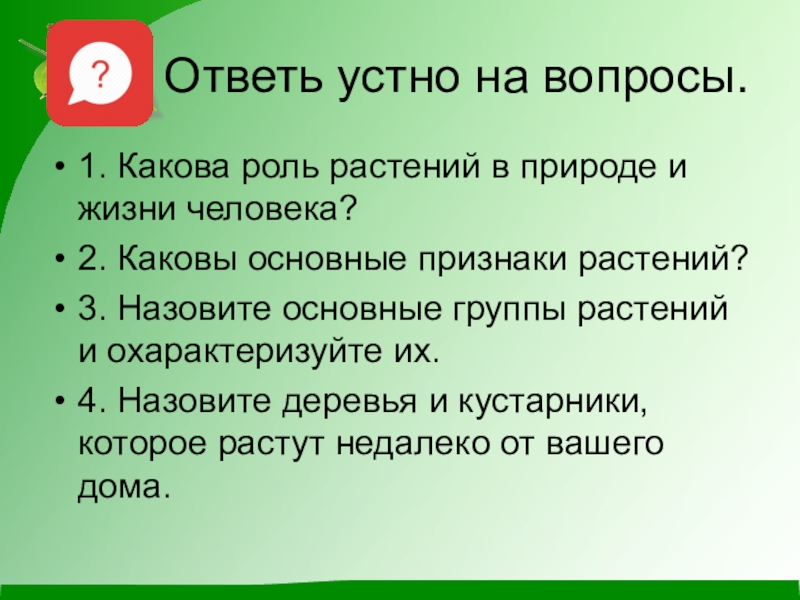 ?

Ответь устно на вопросы.

• 1. Какова роль растений в природе и жизни человека?

• 2. Каковы основные признаки растений?

• 3. Назовите основные группы растений и охарактеризуйте их.

• 4. Назовите деревья и кустарники, которое растут недалеко от вашего дома.